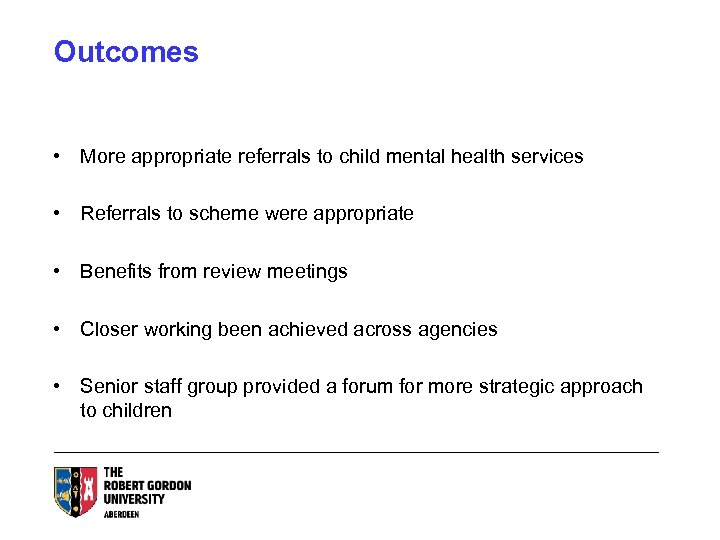 Outcomes

• More appropriate referrals to child mental health services

• Referrals to scheme were appropriate

• Benefits from review meetings

• Closer working been achieved across agencies

• Senior staff group provided a forum for more strategic approach to children

THE ROBERT GORDON UNIVERSITY ABERDEEN